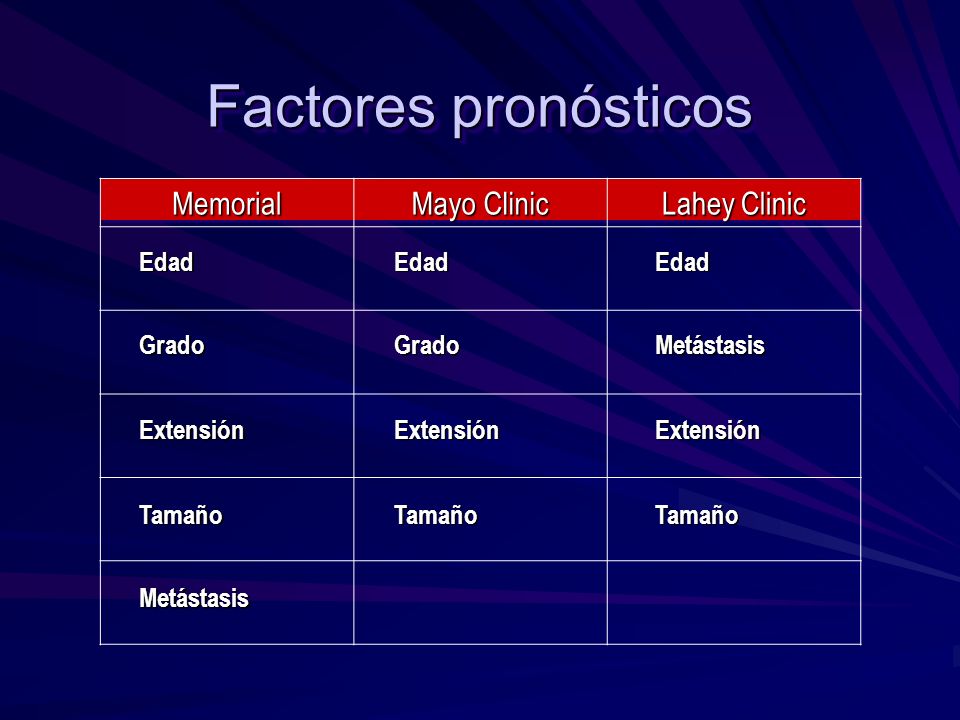 Factores pronósticos

| Memorial | Mayo Clinic | Lahey Clinic |
|---|---|---|
| Edad | Edad | Edad |
| Grado | Grado | Metástasis |
| Extensión | Extensión | Extensión |
| Tamaño | Tamaño | Tamaño |
| Metástasis | | |